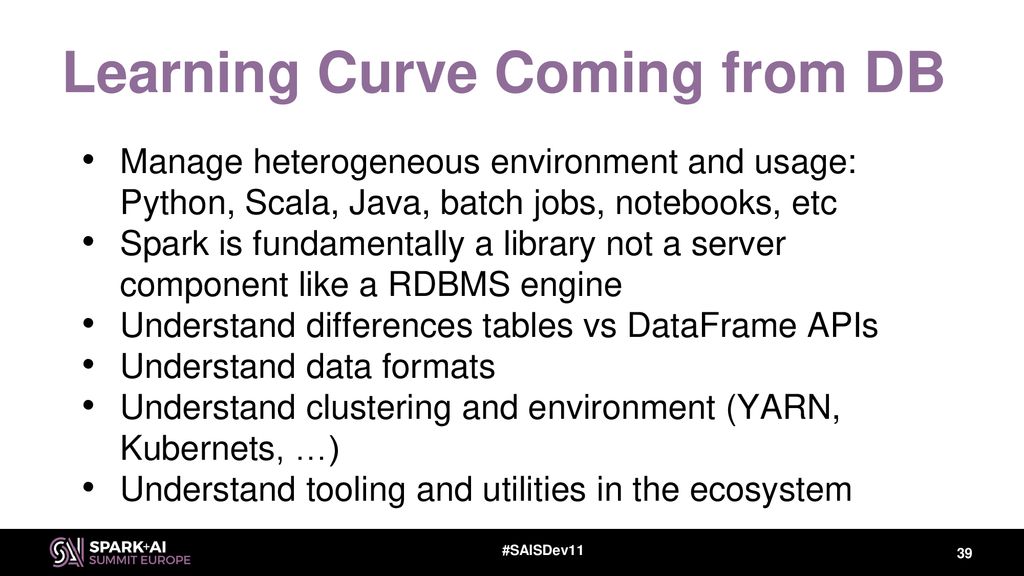 Learning Curve Coming from DB

• Manage heterogeneous environment and usage: Python, Scala, Java, batch jobs, notebooks, etc
• Spark is fundamentally a library not a server component like a RDBMS engine
• Understand differences tables vs DataFrame APIs
• Understand data formats
• Understand clustering and environment (YARN, Kubernets, …)
• Understand tooling and utilities in the ecosystem

SPARK+AI SUMMIT EUROPE

#SAISDev11

39